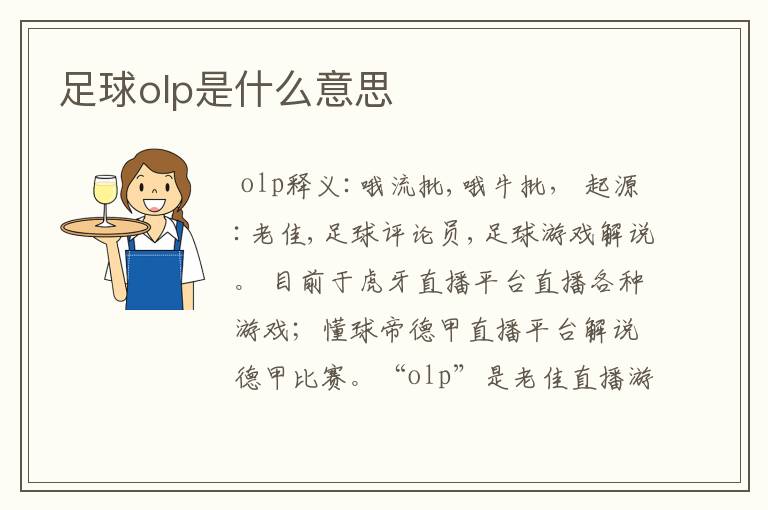 足球olp是什么意思

olp释义：哦流批，哦牛批， 起源：老佳，足球评论员，足球游戏解说。 目前于虎牙直播平台直播各种游戏；懂球帝德甲直播平台解说德甲比赛。“olp”是老佳直播游